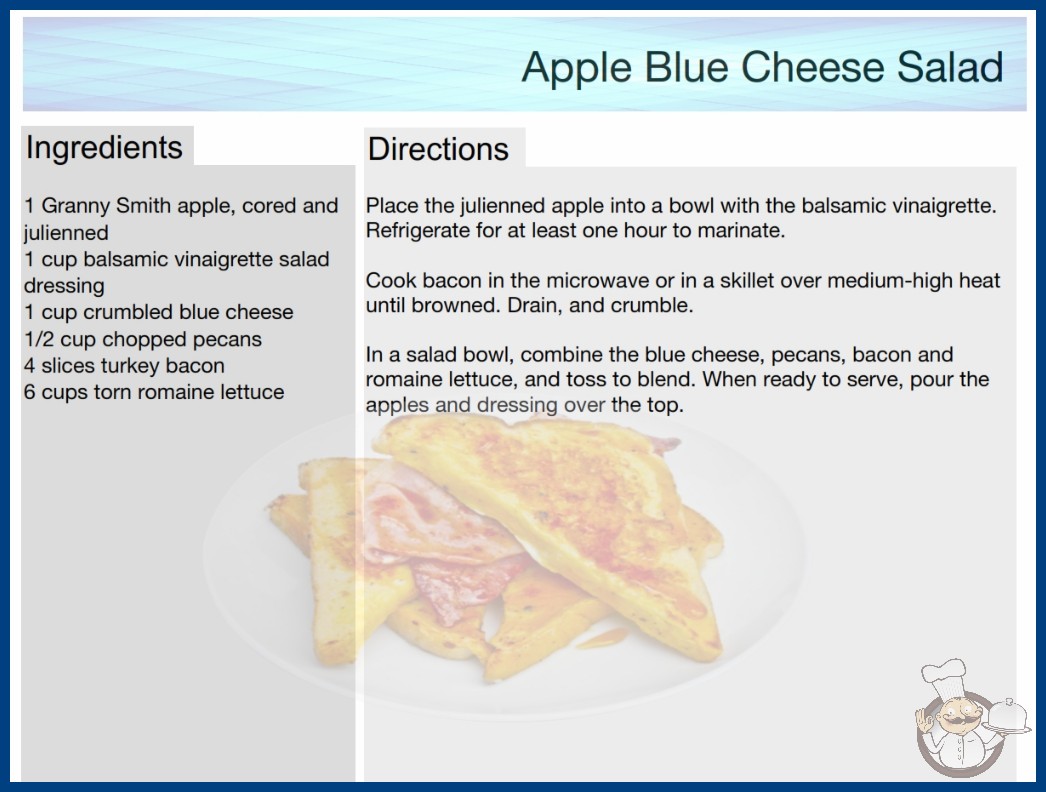 Apple Blue Cheese Salad

Ingredients

1 Granny Smith apple, cored and julienned
1 cup balsamic vinaigrette salad dressing
1 cup crumbled blue cheese
1/2 cup chopped pecans
4 slices turkey bacon
6 cups torn romaine lettuce

Directions

Place the julienned apple into a bowl with the balsamic vinaigrette. Refrigerate for at least one hour to marinate.

Cook bacon in the microwave or in a skillet over medium-high heat until browned. Drain, and crumble.

In a salad bowl, combine the blue cheese, pecans, bacon and romaine lettuce, and toss to blend. When ready to serve, pour the apples and dressing over the top.